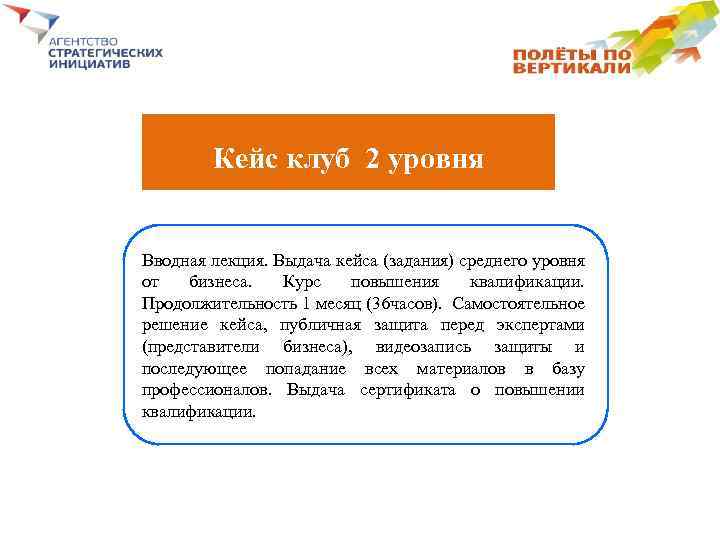 АГЕНТСТВО СТРАТЕГИЧЕСКИХ ИНИЦИАТИВ

ПОЛЁТЫ ПО ВЕРТИКАЛИ

Кейс клуб 2 уровня

Вводная лекция. Выдача кейса (задания) среднего уровня от бизнеса. Курс повышения квалификации. Продолжительность 1 месяц (36часов). Самостоятельное решение кейса, публичная защита перед экспертами (представители бизнеса), видеозапись защиты и последующее попадание всех материалов в базу профессионалов. Выдача сертификата о повышении квалификации.